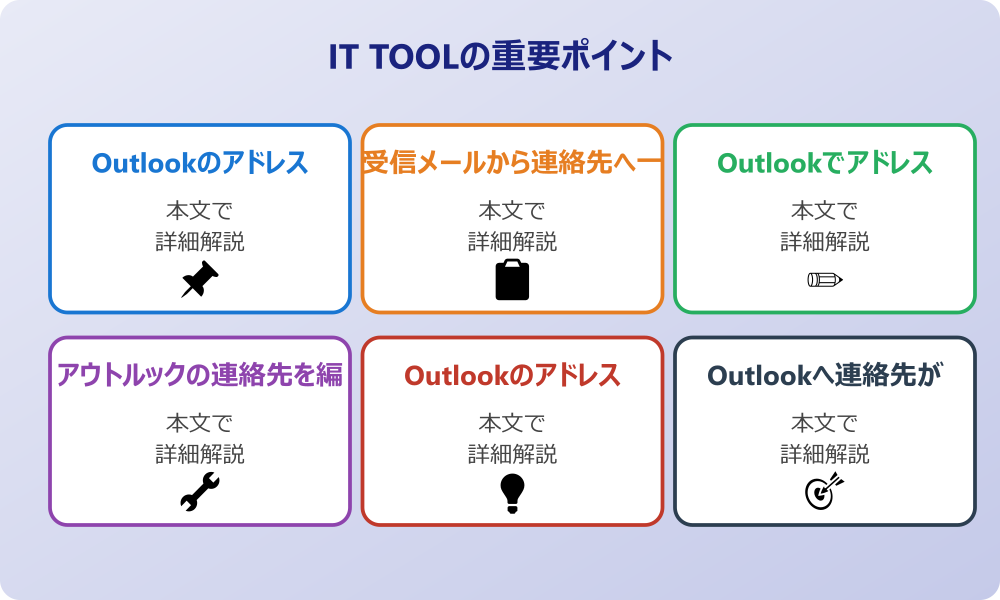 IT TOOLの重要ポイント

Outlookのアドレス

本文で
詳細解説

受信メールから連絡先へー

本文で
詳細解説

Outlookでアドレス

本文で
詳細解説

アウトルックの連絡先を編

本文で
詳細解説

Outlookのアドレス

本文で
詳細解説

Outlookへ連絡先が

本文で
詳細解説